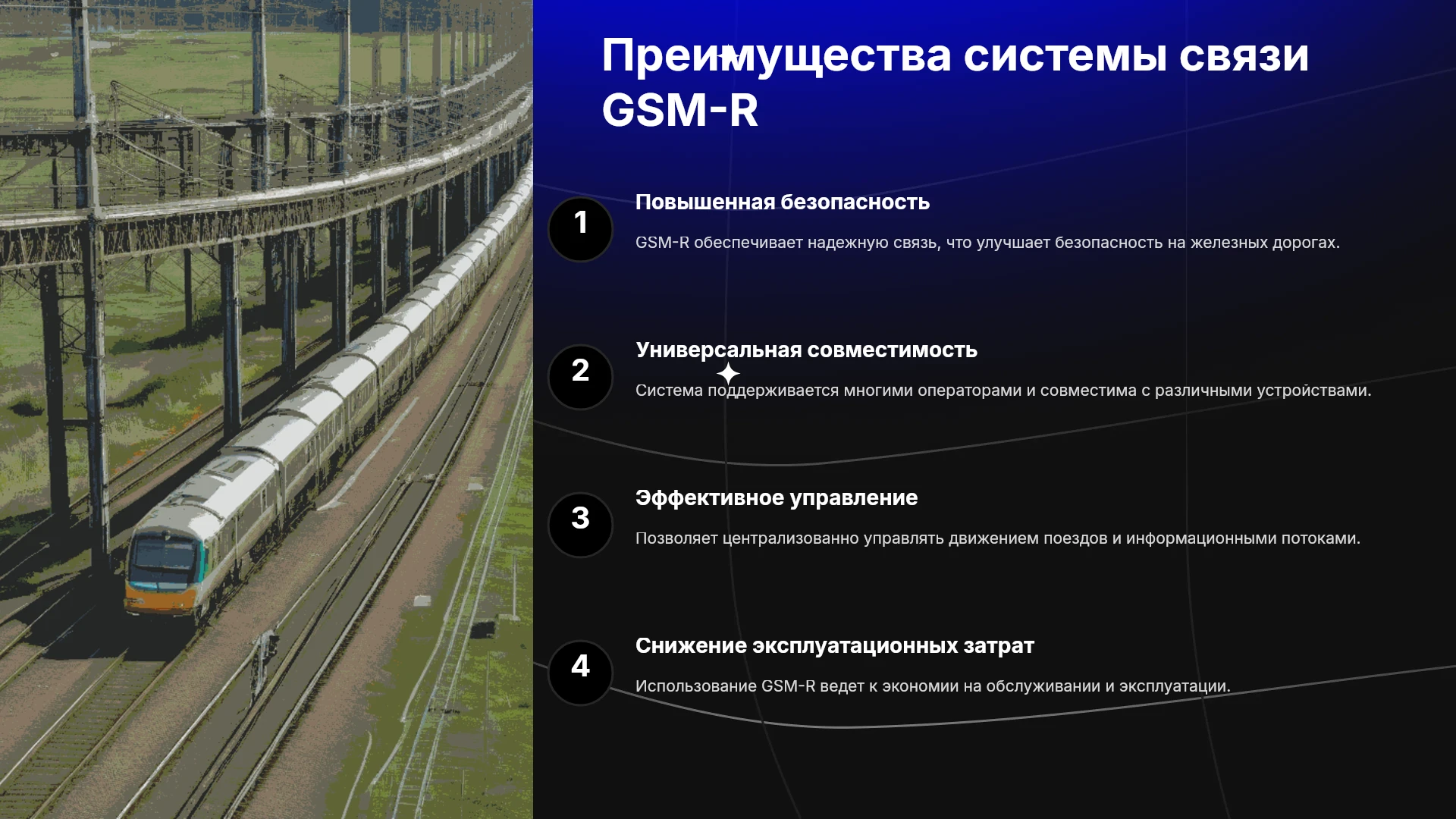 Преимущества системы связи GSM-R

1

Повышенная безопасность

GSM-R обеспечивает надежную связь, что улучшает безопасность на железных дорогах.

2

Универсальная совместимость

Система поддерживается многими операторами и совместима с различными устройствами.

3

Эффективное управление

Позволяет централизованно управлять движением поездов и информационными потоками.

4

Снижение эксплуатационных затрат

Использование GSM-R ведет к экономии на обслуживании и эксплуатации.